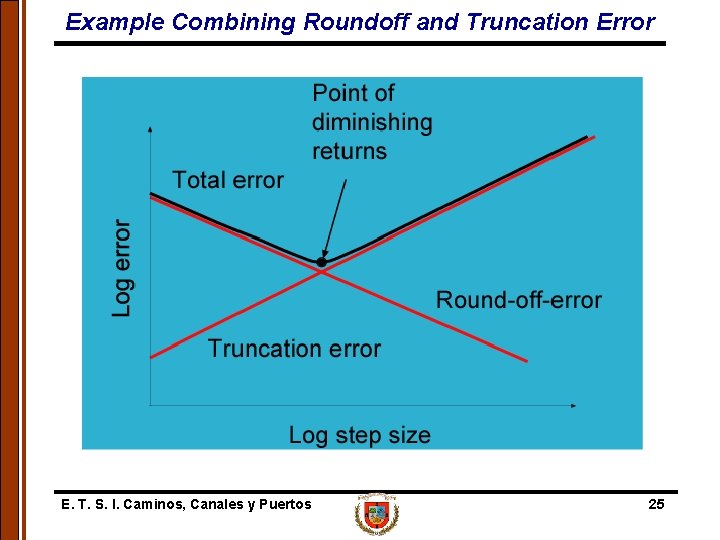 Example Combining Roundoff and Truncation Error

Point of diminishing returns

Total error

Log error

Round-off-error

Truncation error

Log step size

E. T. S. I. Caminos, Canales y Puertos

25